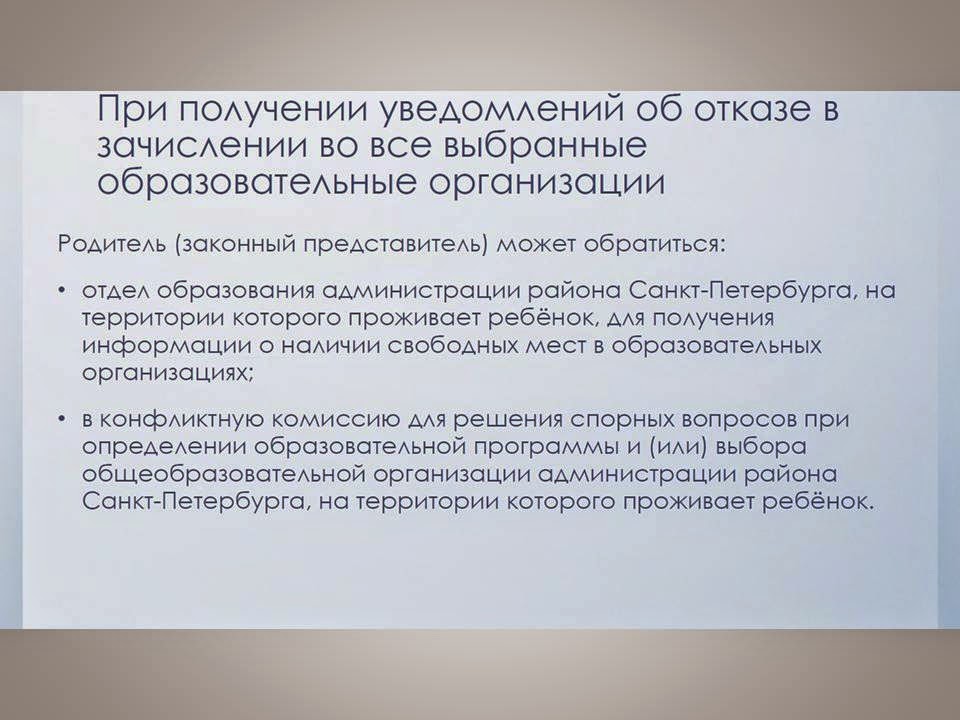 При получении уведомлений об отказе в зачислении во все выбранные образовательные организации

Родитель (законный представитель) может обратиться:

• отдел образования администрации района Санкт-Петербурга, на территории которого проживает ребёнок, для получения информации о наличии свободных мест в образовательных организациях;

• в конфликтную комиссию для решения спорных вопросов при определении образовательной программы и (или) выбора общеобразовательной организации администрации района Санкт-Петербурга, на территории которого проживает ребёнок.